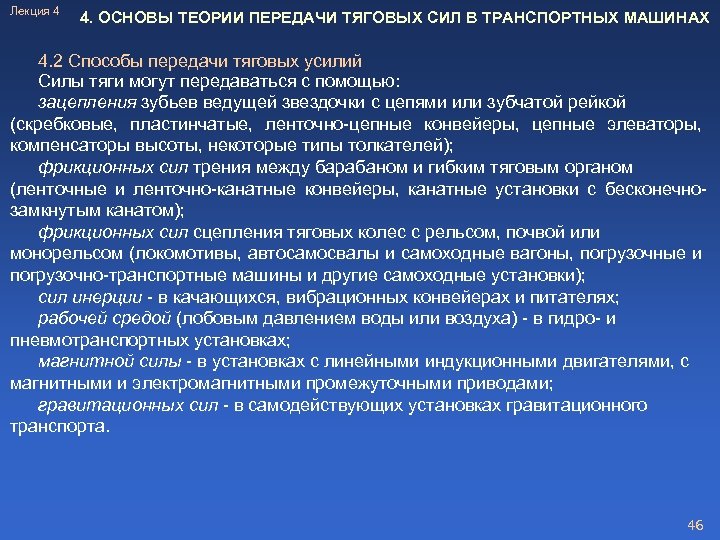 Лекция 4

4. ОСНОВЫ ТЕОРИИ ПЕРЕДАЧИ ТЯГОВЫХ СИЛ В ТРАНСПОРТНЫХ МАШИНАХ

4.2 Способы передачи тяговых усилий
Силы тяги могут передаваться с помощью:
зацепления зубьев ведущей звездочки с цепями или зубчатой рейкой (скребковые, пластинчатые, ленточно-цепные конвейеры, цепные элеваторы, компенсаторы высоты, некоторые типы толкателей);
фрикционных сил трения между барабаном и гибким тяговым органом (ленточные и ленточно-канатные конвейеры, канатные установки с бесконечно-замкнутым канатом);
фрикционных сил сцепления тяговых колес с рельсом, почвой или монорельсом (локомотивы, автосамосвалы и самоходные вагоны, погрузочные и погрузочно-транспортные машины и другие самоходные установки);
сил инерции - в качающихся, вибрационных конвейерах и питателях;
рабочей средой (лобовым давлением воды или воздуха) - в гидро- и пневмотранспортных установках;
магнитной силы - в установках с линейными индукционными двигателями, с магнитными и электромагнитными промежуточными приводами;
гравитационных сил - в самодействующих установках гравитационного транспорта.

46